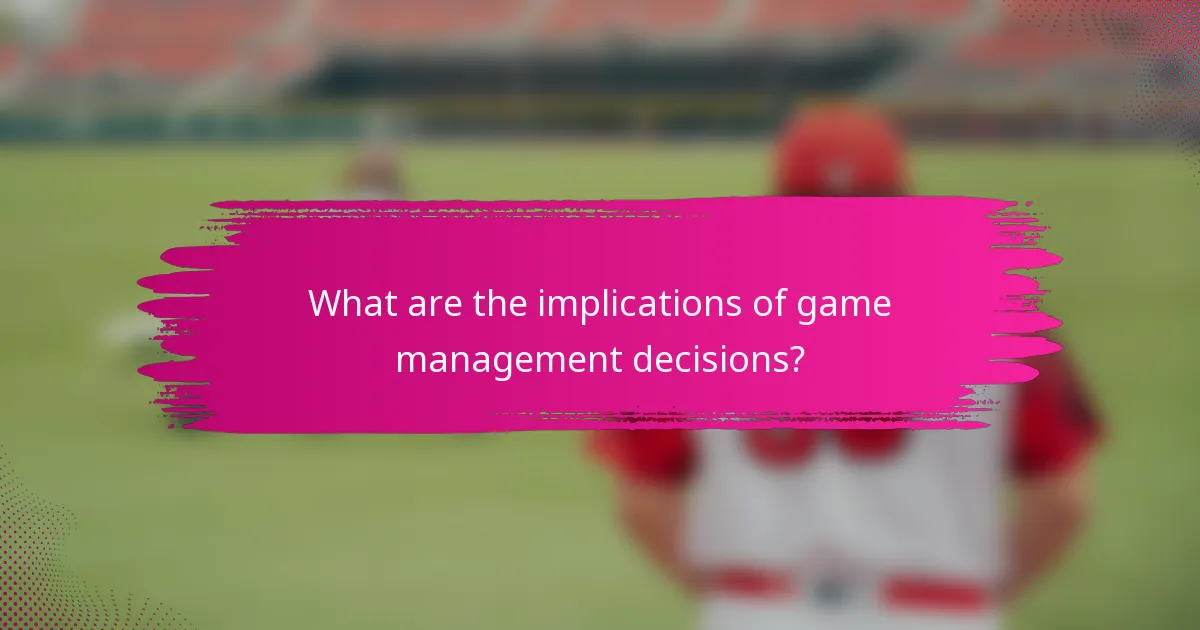 What are the implications of game management decisions?